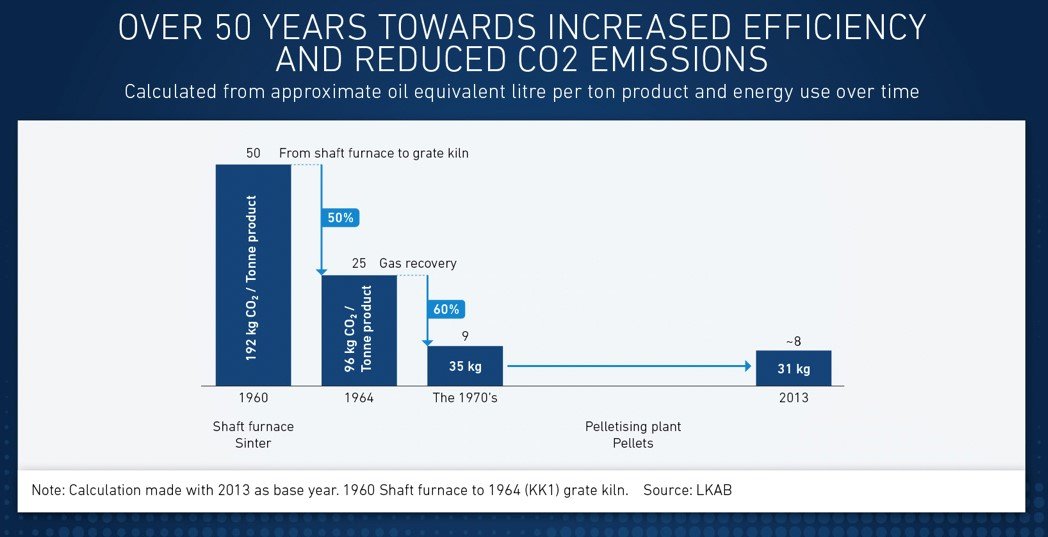 OVER 50 YEARS TOWARDS INCREASED EFFICIENCY AND REDUCED CO2 EMISSIONS

Calculated from approximate oil equivalent litre per ton product and energy use over time

50 From shaft furnace to grate kiln

192 kg $CO_2$ / Tonne product

50%

25 Gas recovery

96 kg $CO_2$ / Tonne product

60%

9

35 kg

~8

31 kg

1960

1964

The 1970's

2013

Shaft furnace
Sinter

Pelletising plant
Pellets

Note: Calculation made with 2013 as base year. 1960 Shaft furnace to 1964 (KK1) grate kiln. Source: LKAB